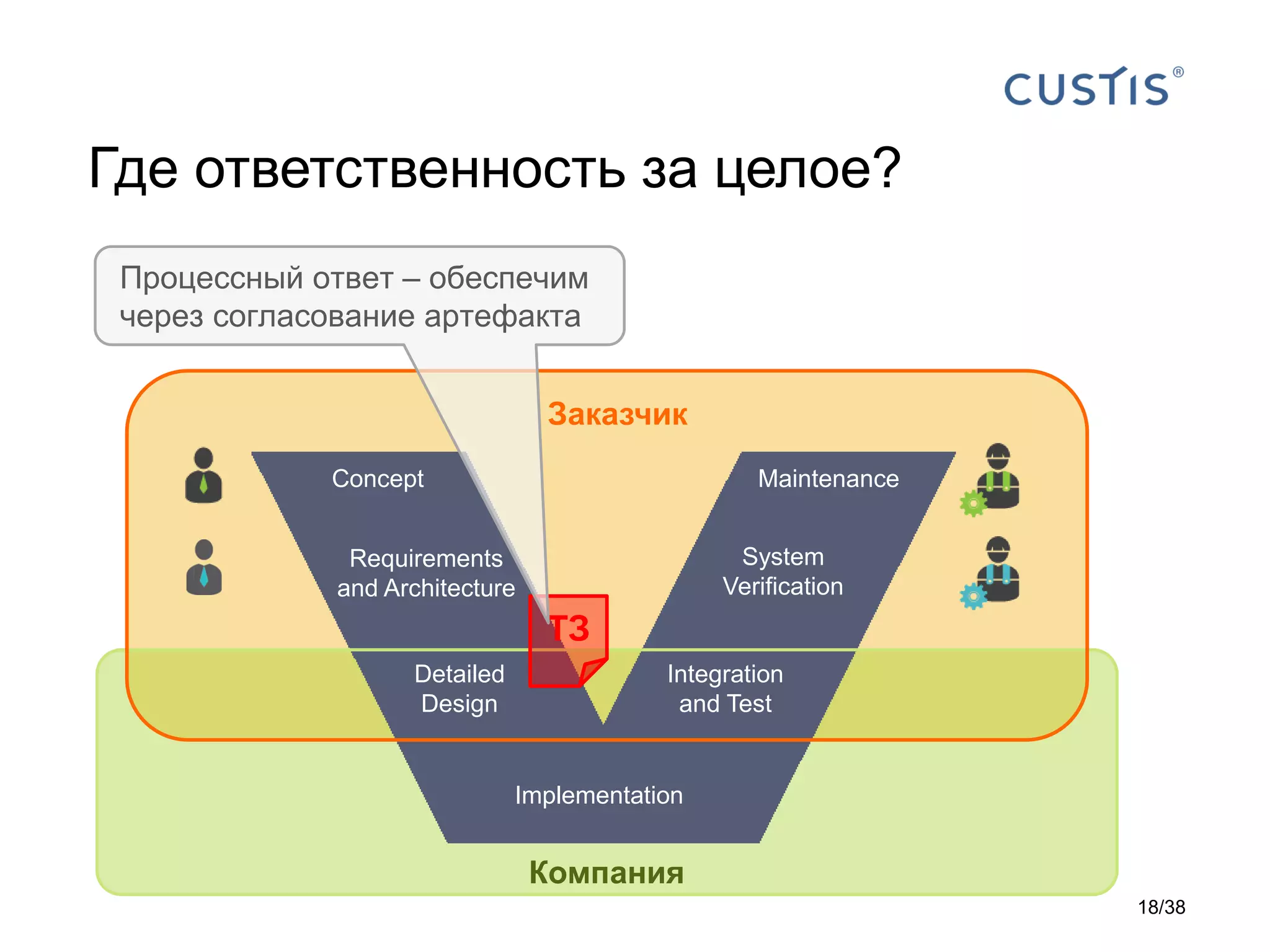 CUSTIS®

Где ответственность за целое?

Процессный ответ – обеспечим через согласование артефакта

Заказчик

Concept

Requirements and Architecture

ТЗ

Detailed Design

Implementation

Integration and Test

System Verification

Maintenance

Компания

18/38